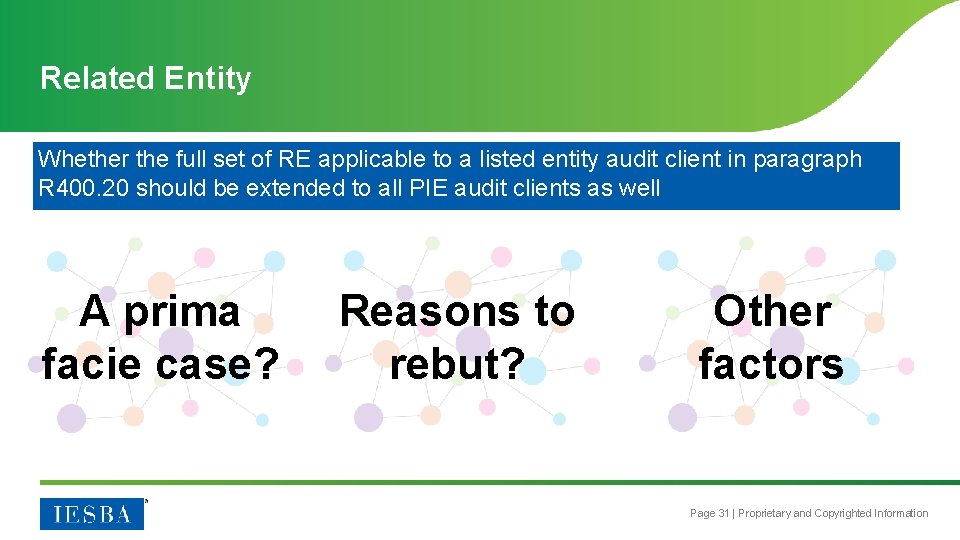 Related Entity

Whether the full set of RE applicable to a listed entity audit client in paragraph R400.20 should be extended to all PIE audit clients as well

A prima facie case?

Reasons to rebut?

Other factors

IESBA

Page 31 | Proprietary and Copyrighted Information